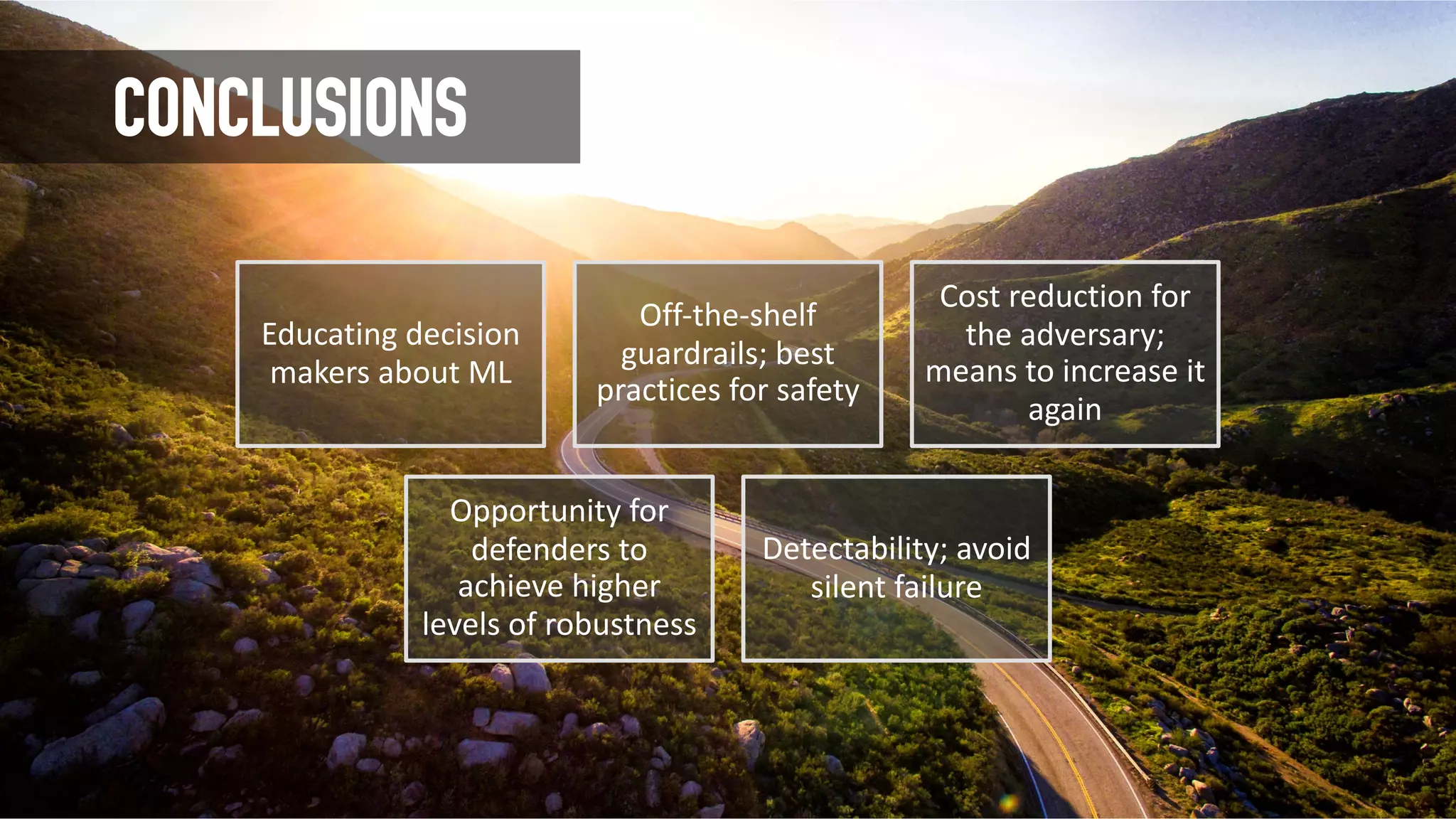 CONCLUSIONS

Educating decision makers about ML

Off-the-shelf guardrails; best practices for safety

Cost reduction for the adversary; means to increase it again

Opportunity for defenders to achieve higher levels of robustness

Detectability; avoid silent failure